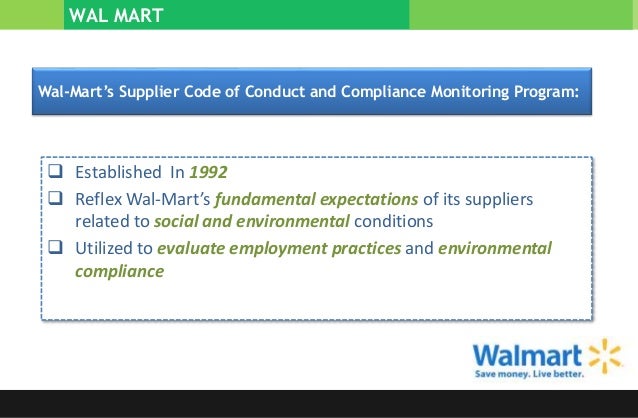 WAL MART

Wal-Mart's Supplier Code of Conduct and Compliance Monitoring Program:

❑ Established In 1992
❑ Reflex Wal-Mart's fundamental expectations of its suppliers related to social and environmental conditions
❑ Utilized to evaluate employment practices and environmental compliance

Walmart
Save money. Live better.